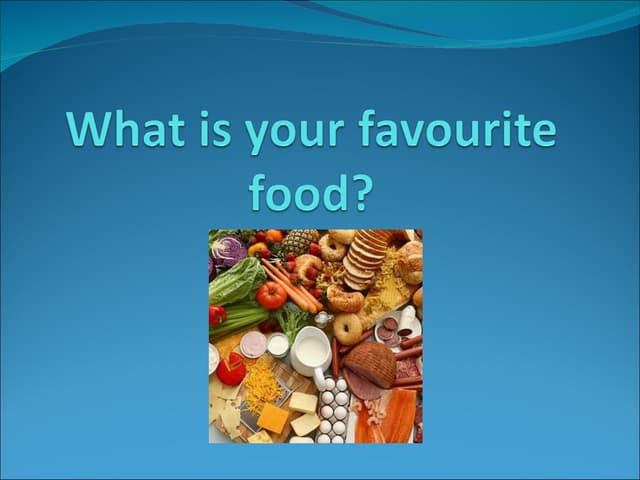 What is your favourite food?